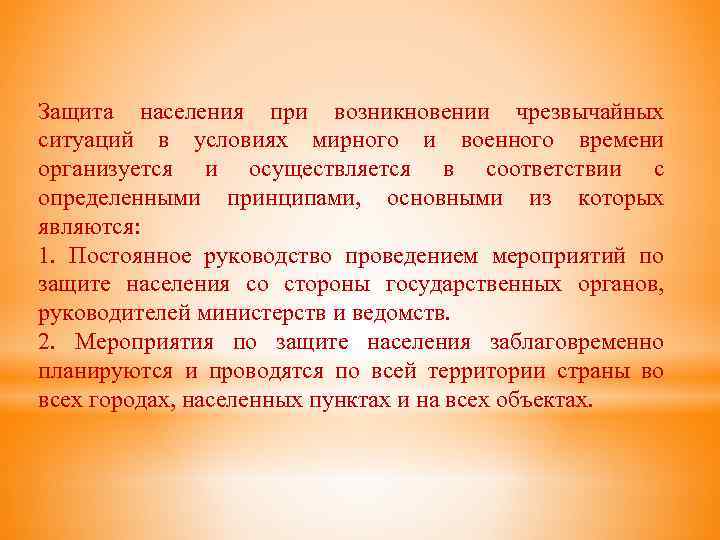 Защита населения при возникновении чрезвычайных ситуаций в условиях мирного и военного времени организуется и осуществляется в соответствии с определенными принципами, основными из которых являются:
1. Постоянное руководство проведением мероприятий по защите населения со стороны государственных органов, руководителей министерств и ведомств.
2. Мероприятия по защите населения заблаговременно планируются и проводятся по всей территории страны во всех городах, населенных пунктах и на всех объектах.